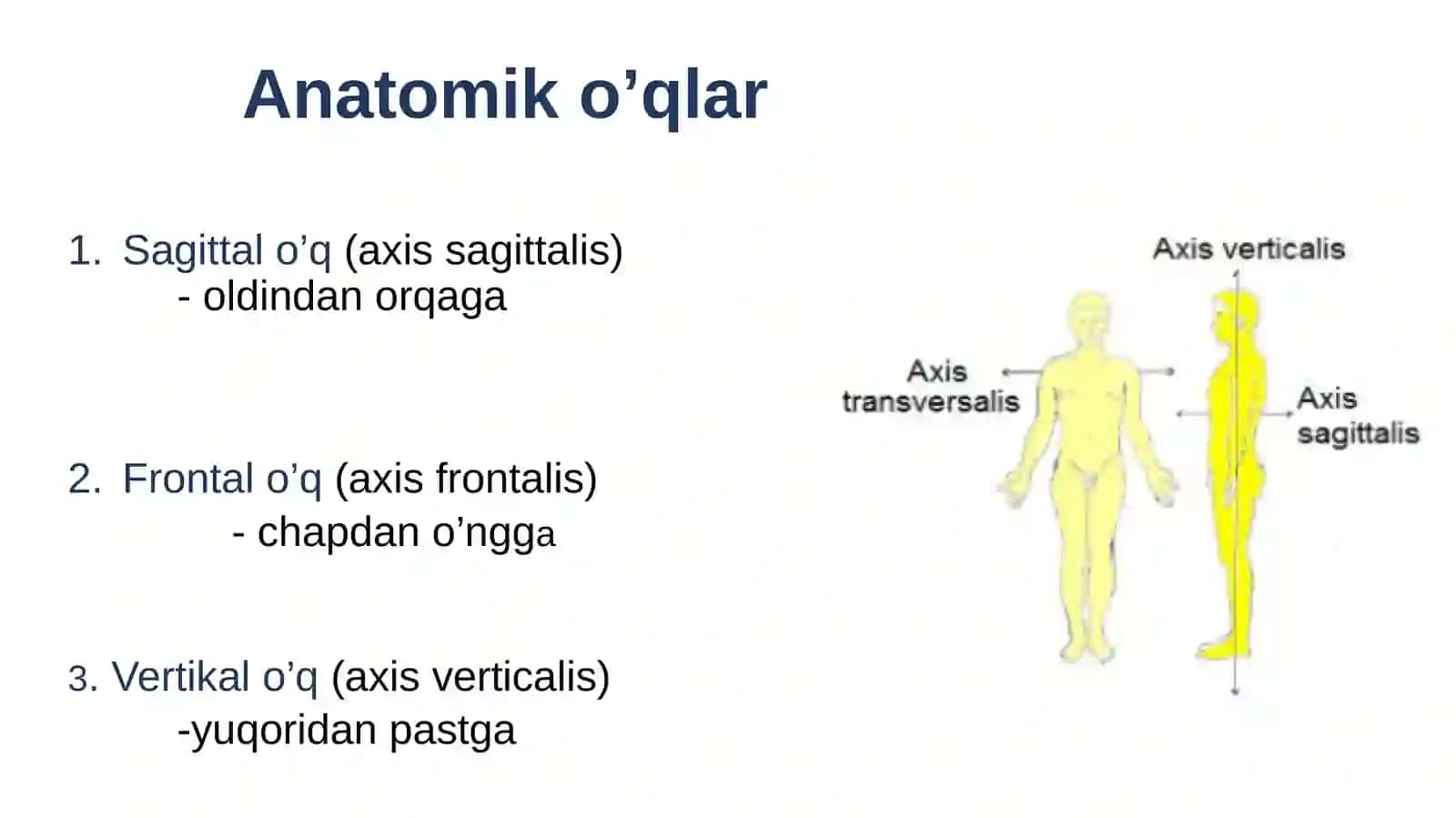 Anatomik o’qlar

1. Sagittal o’q (axis sagittalis)
- oldindan orqaga

2. Frontal o’q (axis frontalis)
- chapdan o’ngga

3. Vertikal o’q (axis verticalis)
-yuqoridan pastga

Axis verticalis

Axis transversalis

Axis sagittalis